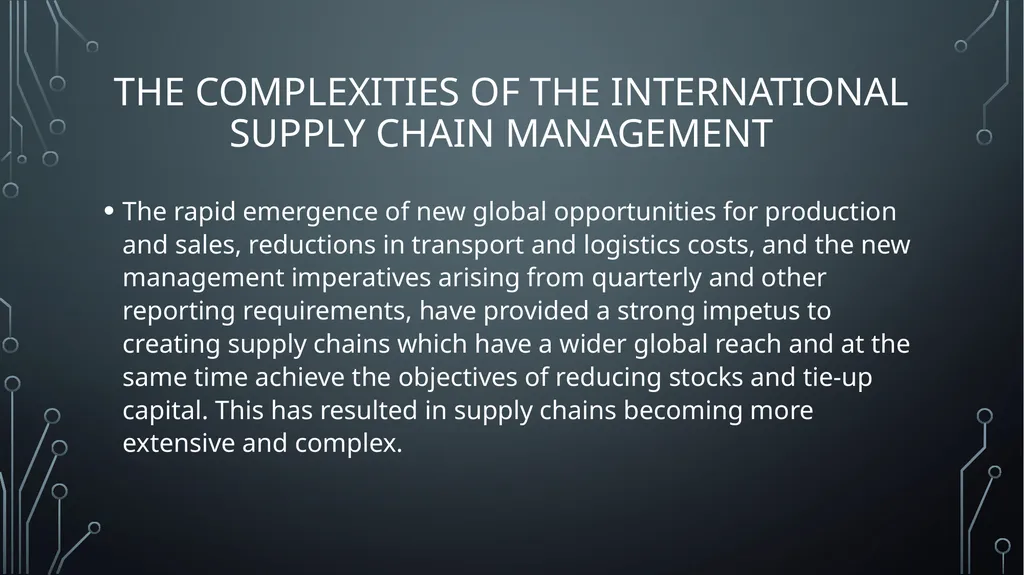 THE COMPLEXITIES OF THE INTERNATIONAL SUPPLY CHAIN MANAGEMENT

• The rapid emergence of new global opportunities for production and sales, reductions in transport and logistics costs, and the new management imperatives arising from quarterly and other reporting requirements, have provided a strong impetus to creating supply chains which have a wider global reach and at the same time achieve the objectives of reducing stocks and tie-up capital. This has resulted in supply chains becoming more extensive and complex.